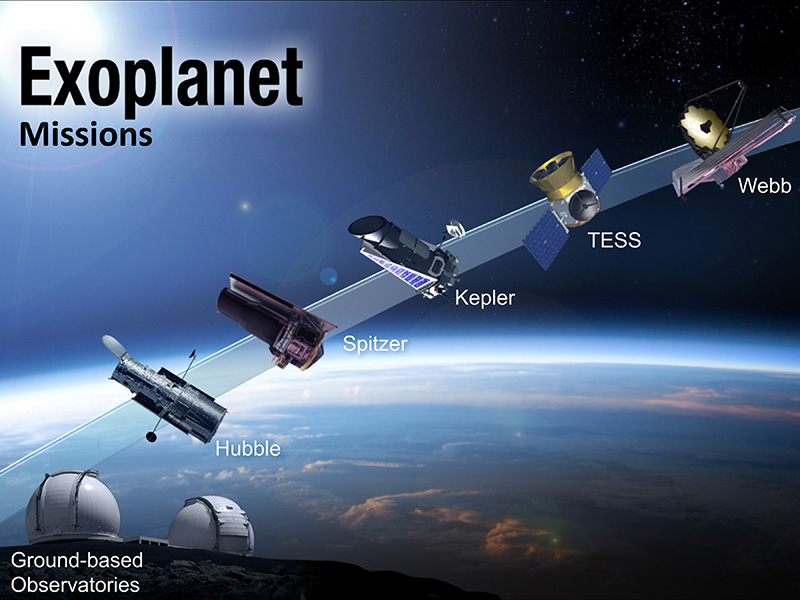 Exoplanet
Missions

Webb

TESS

Kepler

Spitzer

Hubble

Ground-based Observatories